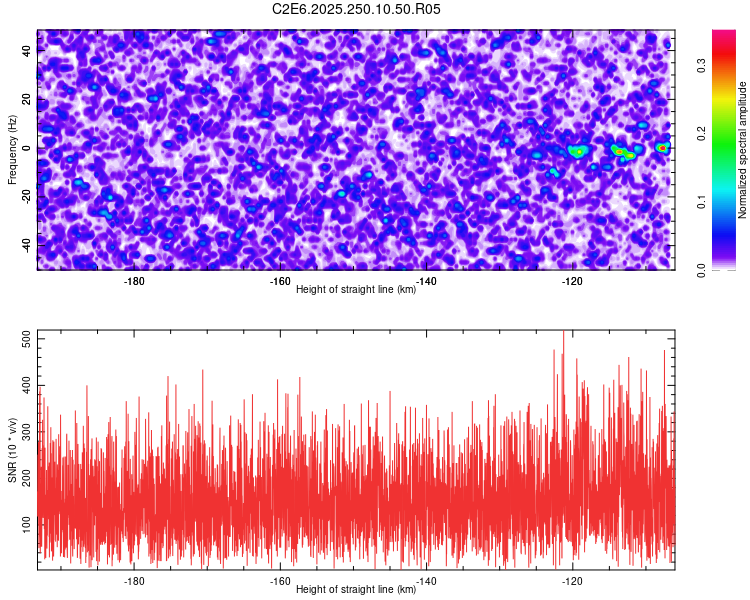 C2E6.2025.250.10.50.R05

Frequency (Hz)
40
20
0
-20
-40
-180
-160
-140
-120
Height of straight line (km)

Normalized spectral amplitude
0.0
0.1
0.2
0.3

SNR (10 * v/v)
500
400
300
200
100
-180
-160
-140
-120
Height of straight line (km)